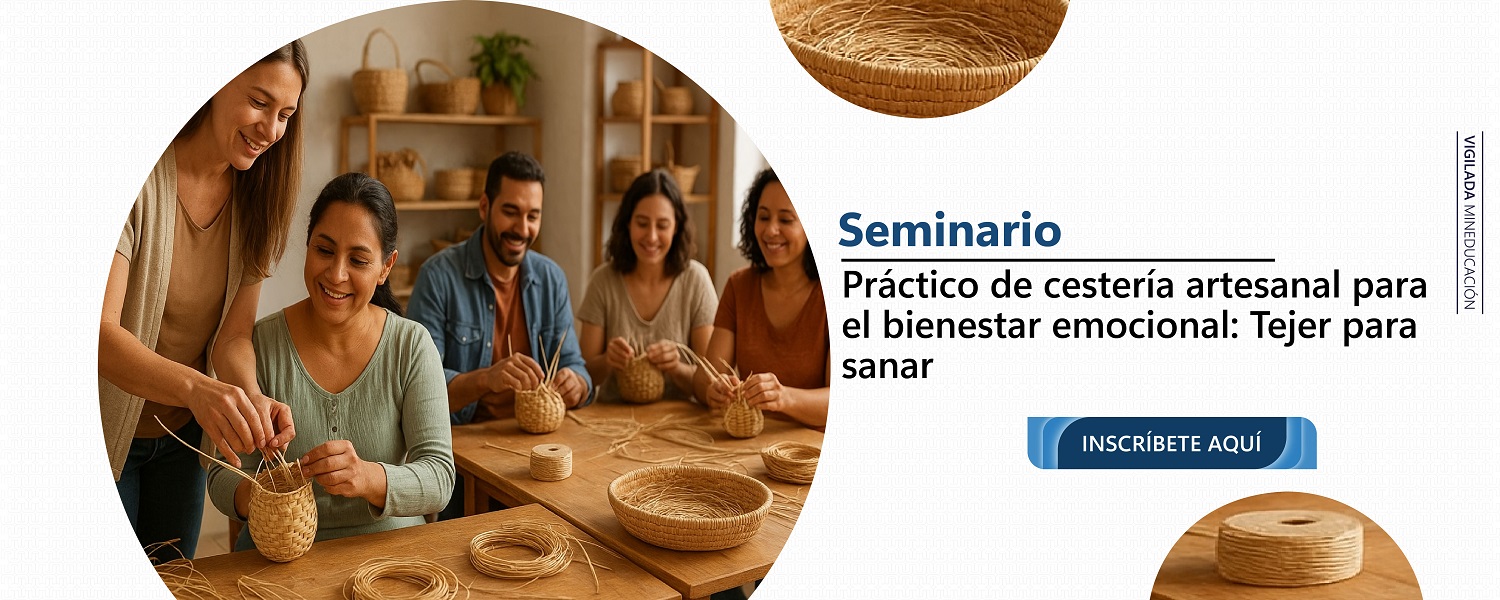 Seminario

Práctico de cestería artesanal para el bienestar emocional: Tejer para sanar

INSCRÍBETE AQUÍ

VIGILADA MINEDUCACIÓN